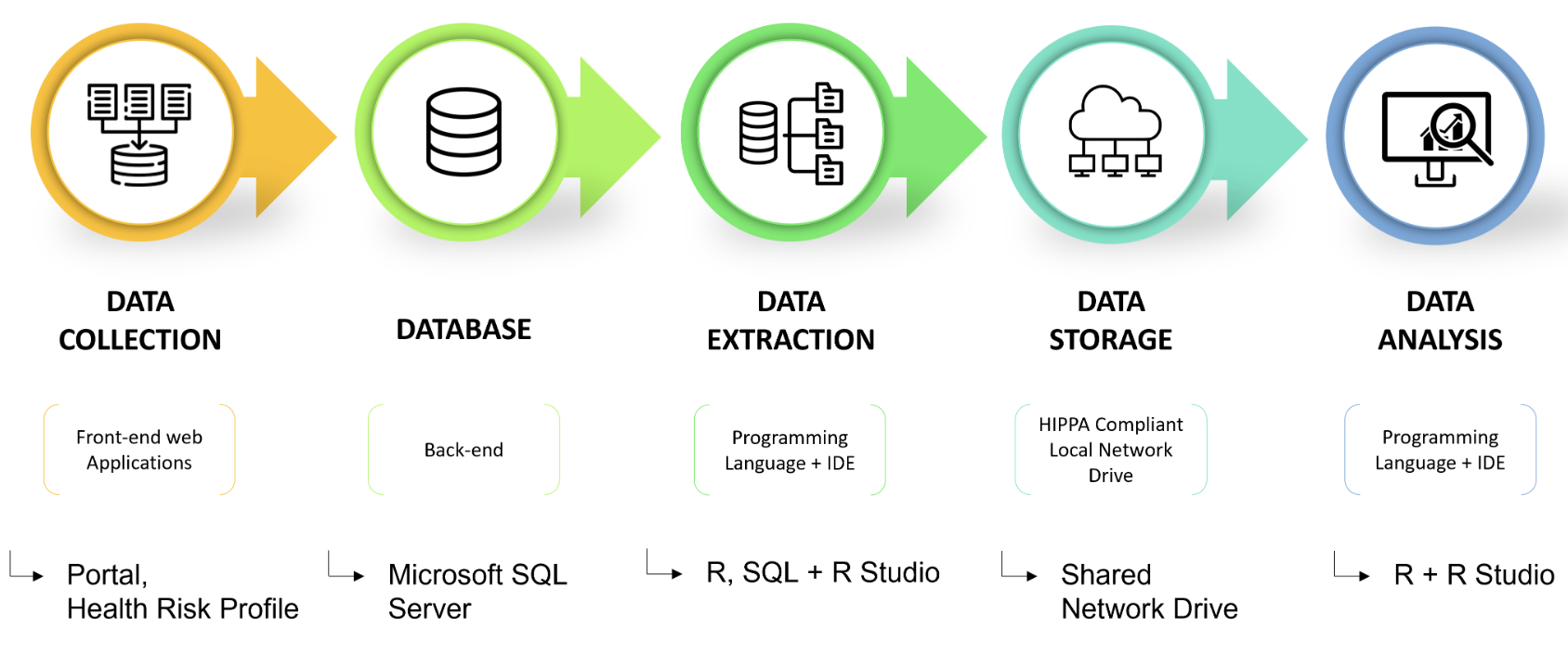 DATA COLLECTION

Front-end web Applications

Portal, Health Risk Profile

DATABASE

Back-end

Microsoft SQL Server

DATA EXTRACTION

Programming Language + IDE

R, SQL + R Studio

DATA STORAGE

HIPPA Compliant Local Network Drive

Shared Network Drive

DATA ANALYSIS

Programming Language + IDE

R + R Studio